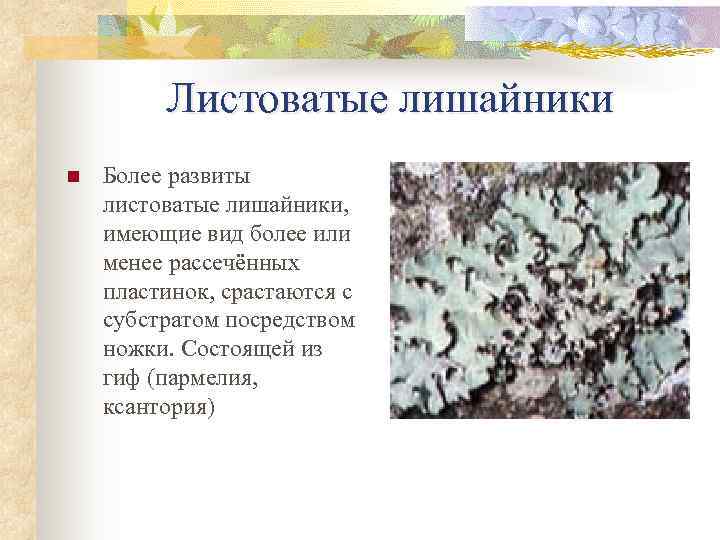 Листоватые лишайники

Более развиты листоватые лишайники, имеющие вид более или менее рассечённых пластинок, срастаются с субстратом посредством ножки. Состоящей из гиф (пармелия, ксантория)